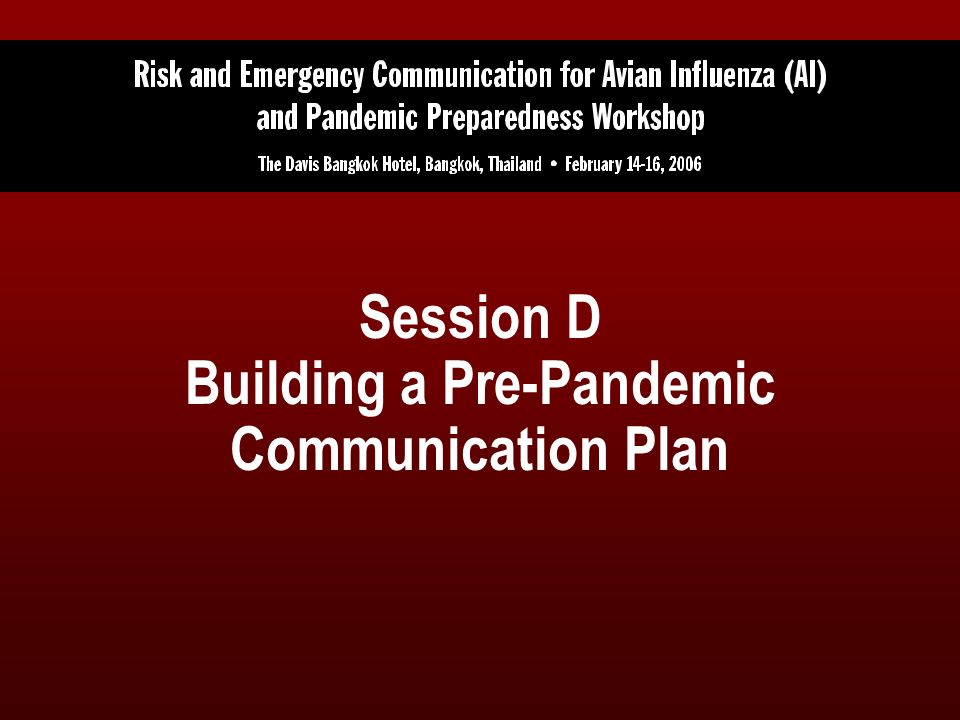 Risk and Emergency Communication for Avian Influenza (AI) and Pandemic Preparedness Workshop

The Davis Bangkok Hotel, Bangkok, Thailand • February 14-16, 2006

Session D
Building a Pre-Pandemic Communication Plan